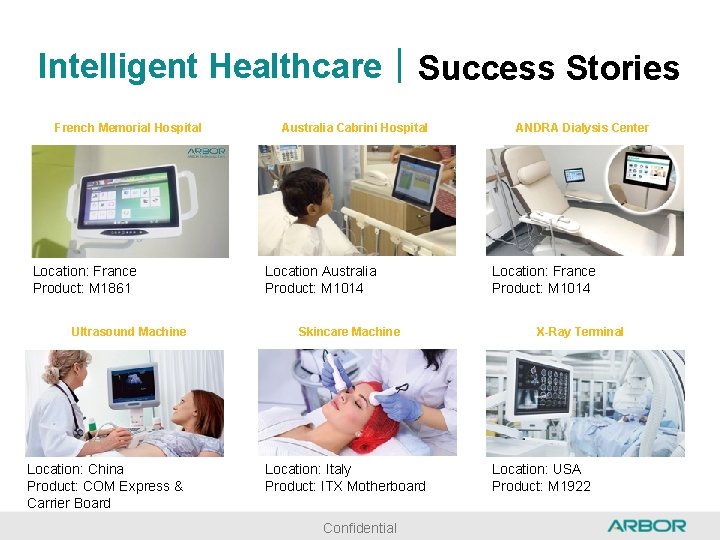 Intelligent Healthcare | Success Stories

French Memorial Hospital

ARBOR

Location: France
Product: M1861

Australia Cabrini Hospital

Location Australia
Product: M1014

ANDRA Dialysis Center

Location: France
Product: M1014

Ultrasound Machine

Location: China
Product: COM Express & Carrier Board

Skincare Machine

Location: Italy
Product: ITX Motherboard

X-Ray Terminal

Location: USA
Product: M1922

Confidential

ARBOR